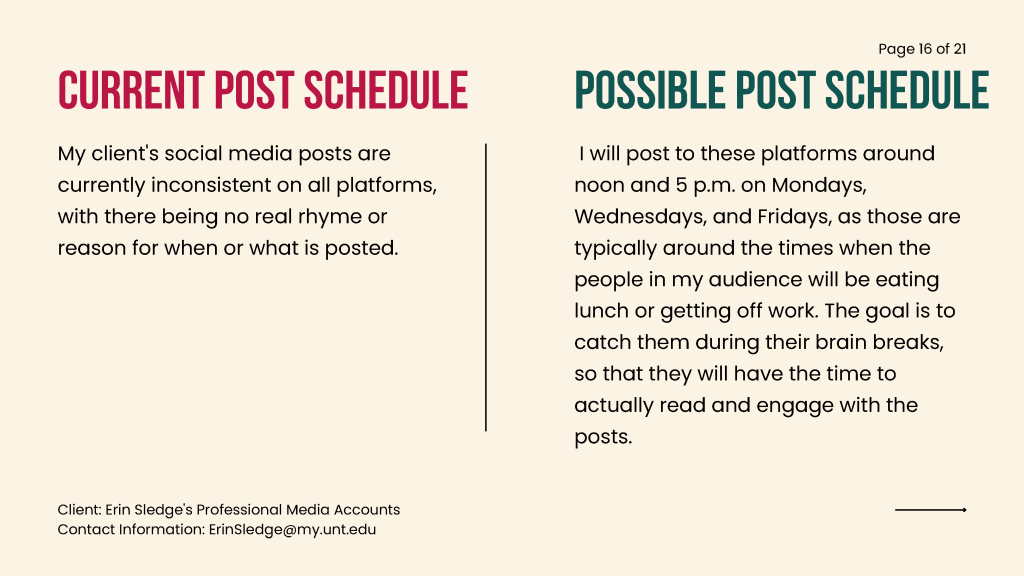 Page 16 of 21

CURRENT POST SCHEDULE

My client's social media posts are currently inconsistent on all platforms, with there being no real rhyme or reason for when or what is posted.

POSSIBLE POST SCHEDULE

I will post to these platforms around noon and 5 p.m. on Mondays, Wednesdays, and Fridays, as those are typically around the times when the people in my audience will be eating lunch or getting off work. The goal is to catch them during their brain breaks, so that they will have the time to actually read and engage with the posts.

Client: Erin Sledge's Professional Media Accounts
Contact Information: ErinSledge@my.unt.edu